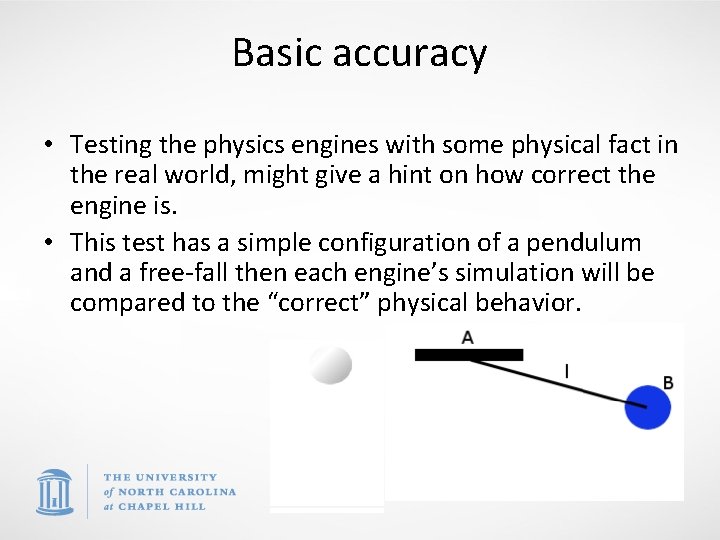 Basic accuracy

• Testing the physics engines with some physical fact in the real world, might give a hint on how correct the engine is.
• This test has a simple configuration of a pendulum and a free-fall then each engine's simulation will be compared to the "correct" physical behavior.

A
l
B

THE UNIVERSITY of NORTH CAROLINA at CHAPEL HILL